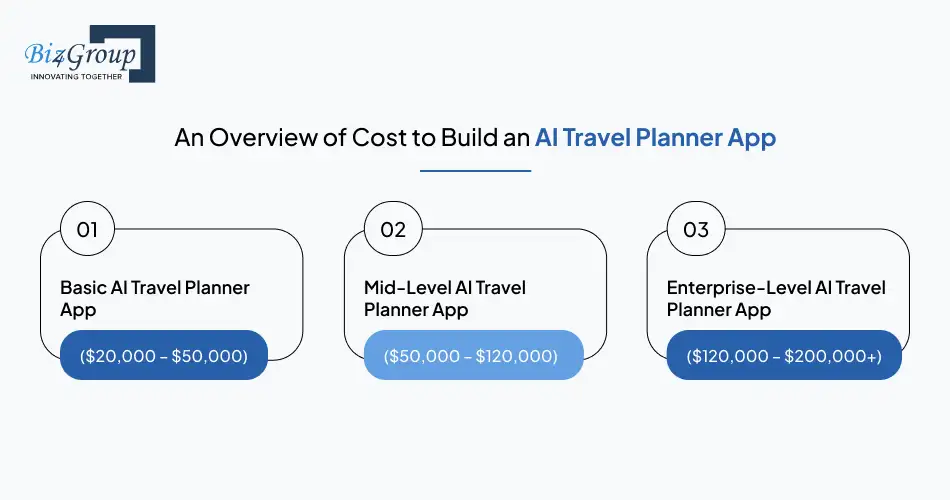 Biz4Group
INNOVATING TOGETHER

An Overview of Cost to Build an AI Travel Planner App

01

Basic AI Travel Planner App

($20,000 – $50,000)

02

Mid-Level AI Travel Planner App

($50,000 – $120,000)

03

Enterprise-Level AI Travel Planner App

($120,000 – $200,000+)